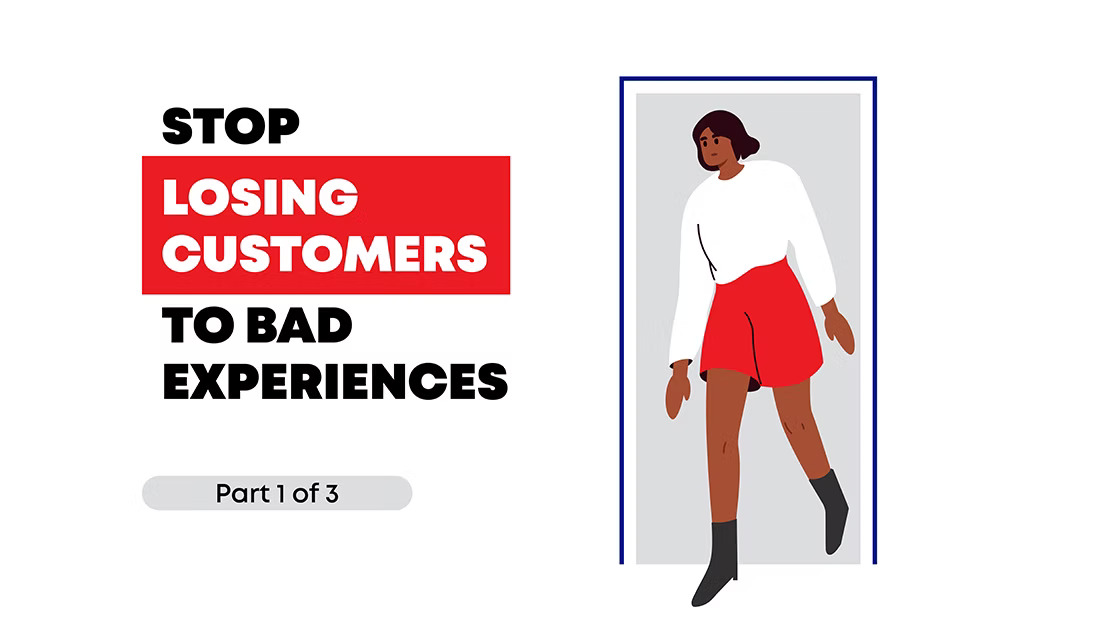 STOP
LOSING CUSTOMERS
TO BAD EXPERIENCES

Part 1 of 3